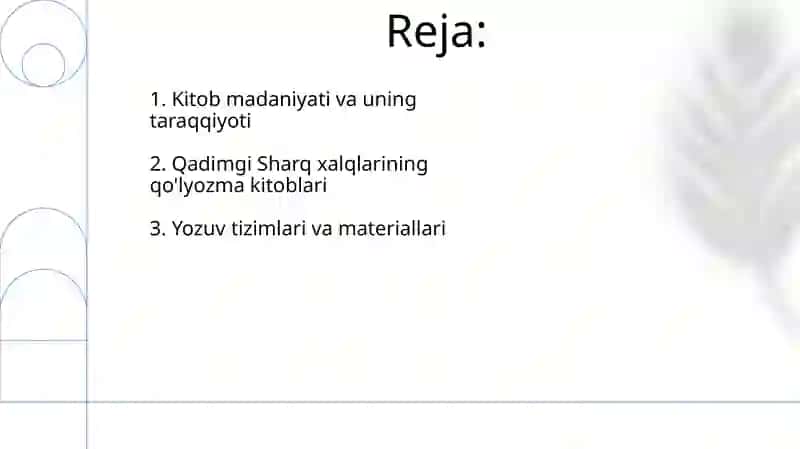 Reja:

1. Kitob madaniyati va uning taraqqiyoti

2. Qadimgi Sharq xalqlarining qo'lyozma kitoblari

3. Yozuv tizimlari va materiallari